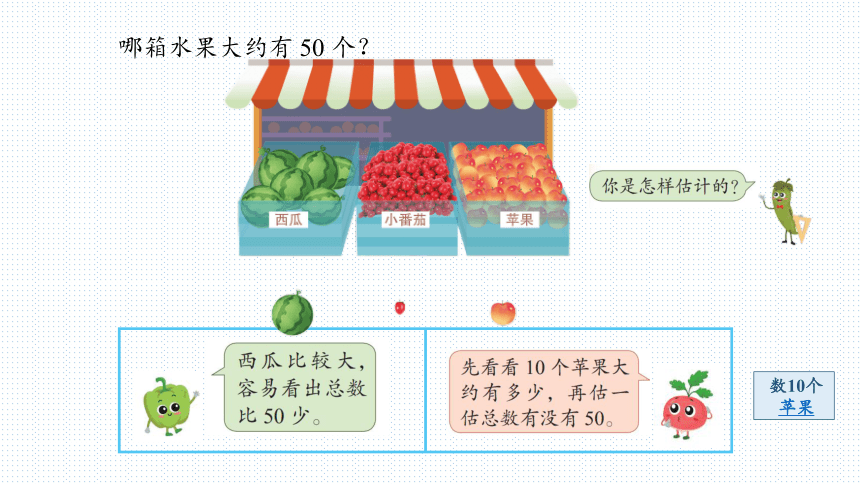 哪箱水果大约有 50 个？

西瓜

小番茄

苹果

你是怎样估计的？

西瓜比较大，容易看出总数比 50 少。

先看看 10 个苹果大约有多少，再估一估总数有没有 50。

数10个苹果